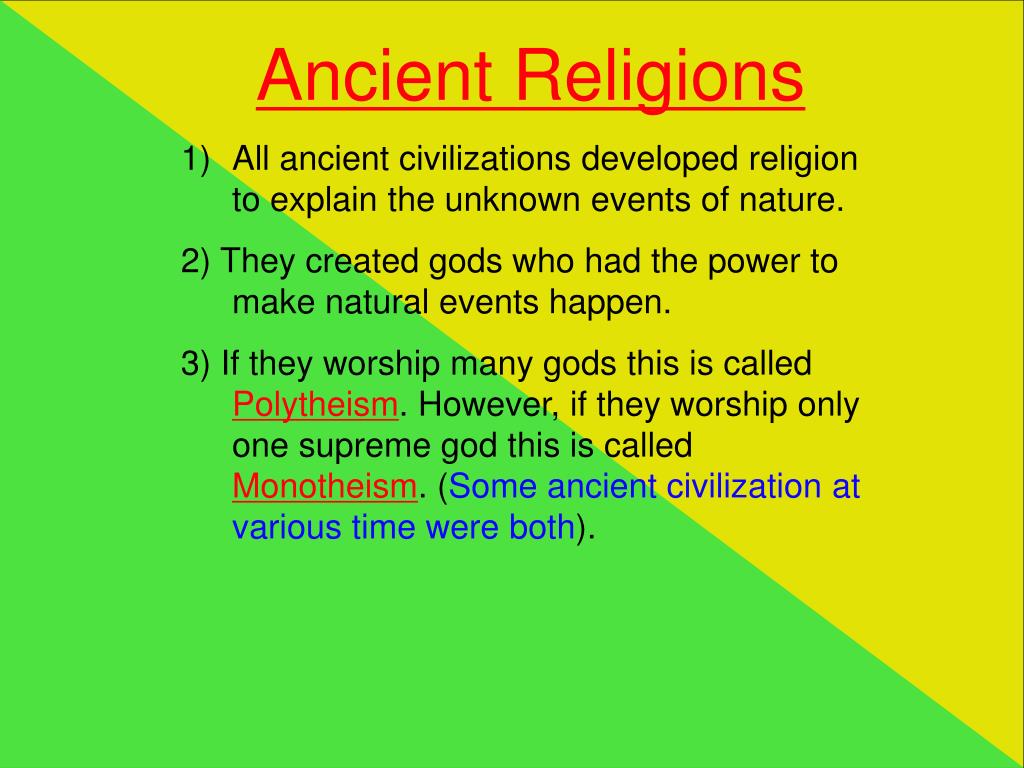 Ancient Religions

1) All ancient civilizations developed religion to explain the unknown events of nature.

2) They created gods who had the power to make natural events happen.

3) If they worship many gods this is called Polytheism. However, if they worship only one supreme god this is called Monotheism. (Some ancient civilization at various time were both).